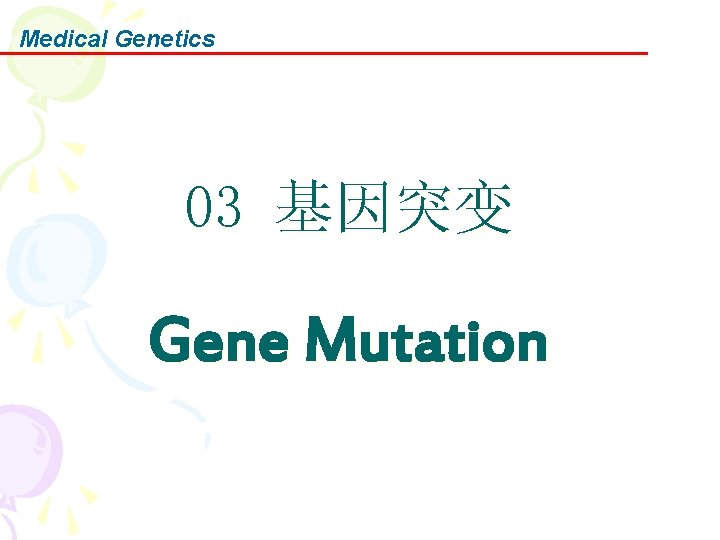 Medical Genetics

03 基因突变

Gene Mutation